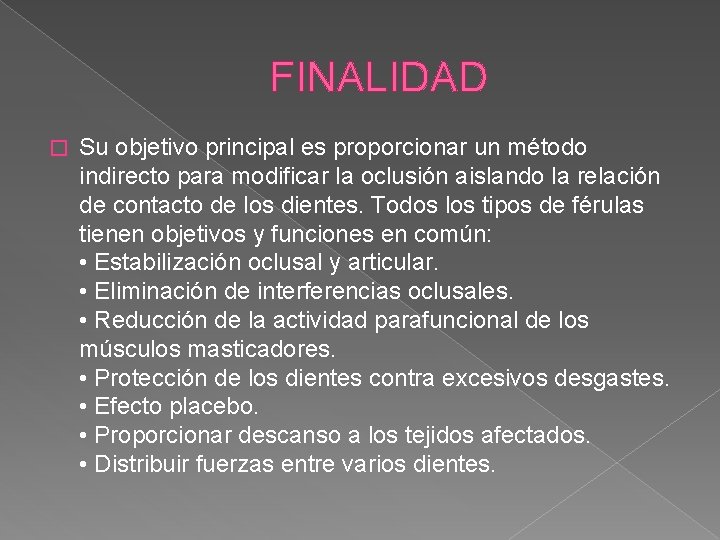 FINALIDAD

Su objetivo principal es proporcionar un método indirecto para modificar la oclusión aislando la relación de contacto de los dientes. Todos los tipos de férulas tienen objetivos y funciones en común:
• Estabilización oclusal y articular.
• Eliminación de interferencias oclusales.
• Reducción de la actividad parafuncional de los músculos masticadores.
• Protección de los dientes contra excesivos desgastes.
• Efecto placebo.
• Proporcionar descanso a los tejidos afectados.
• Distribuir fuerzas entre varios dientes.